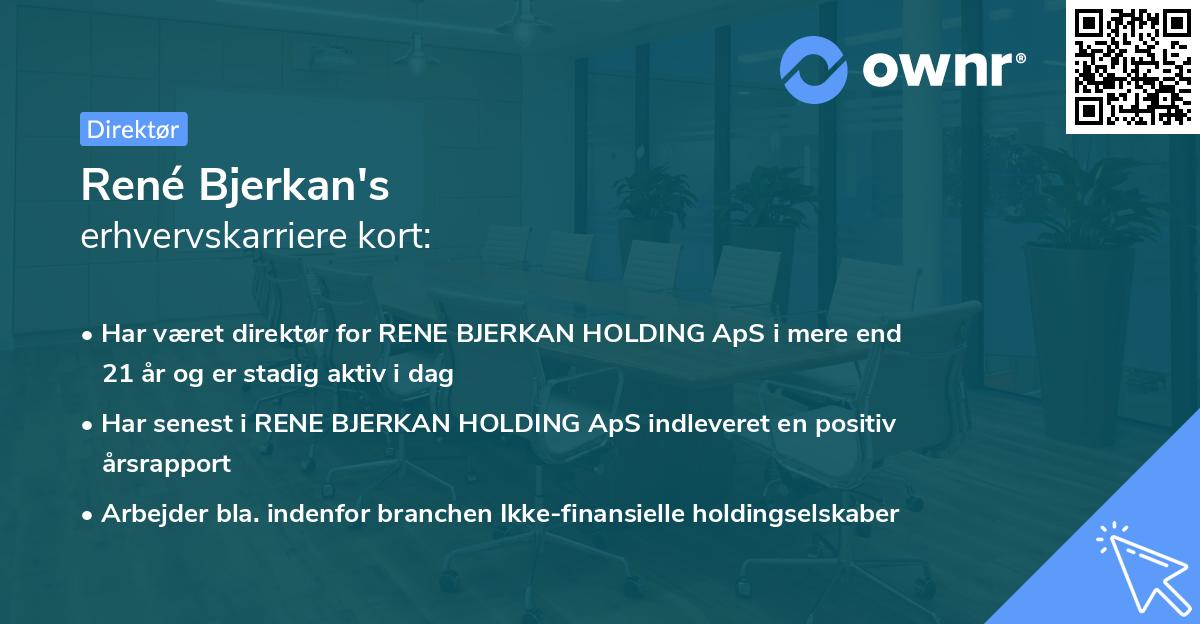 ownr®

Direktør

René Bjerkan's
erhvervskarriere kort:

• Har været direktør for RENE BJERKAN HOLDING ApS i mere end 21 år og er stadig aktiv i dag

• Har senest i RENE BJERKAN HOLDING ApS indleveret en positiv årsrapport

• Arbejder bla. indenfor branchen Ikke-finansielle holdingselskaber